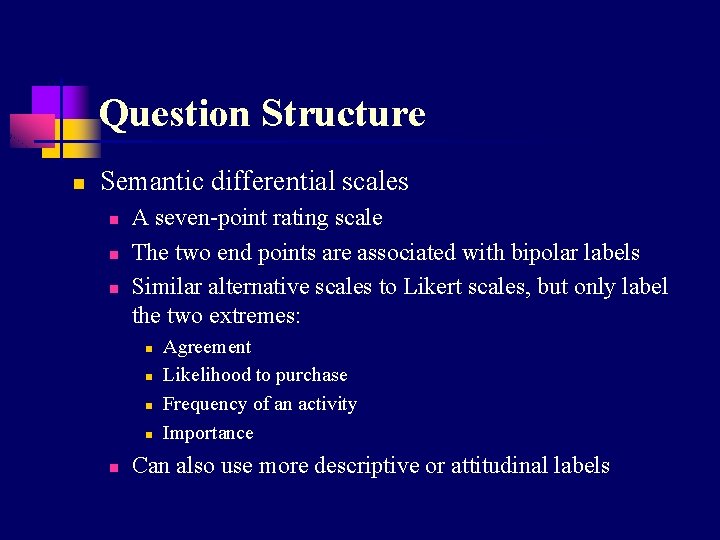 Question Structure

- Semantic differential scales
  - A seven-point rating scale
  - The two end points are associated with bipolar labels
  - Similar alternative scales to Likert scales, but only label the two extremes:
    - Agreement
    - Likelihood to purchase
    - Frequency of an activity
    - Importance
  - Can also use more descriptive or attitudinal labels